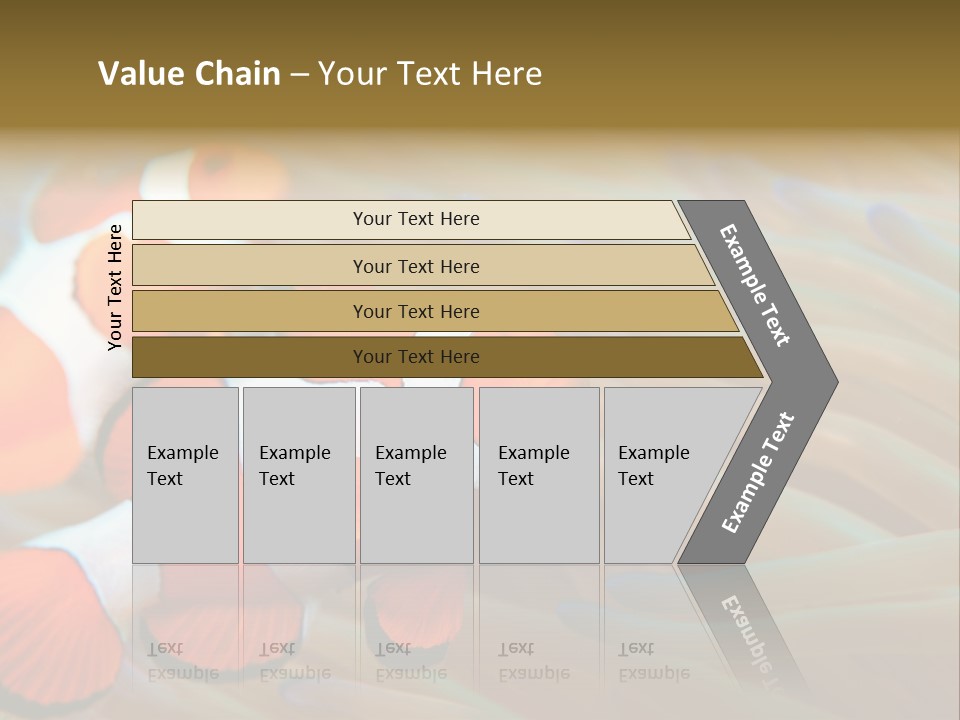 Value Chain – Your Text Here

Your Text Here

Your Text Here

Your Text Here

Your Text Here

Your Text Here

Example Text

Example Text

Example Text

Example Text

Example Text

Example Text

Example Text